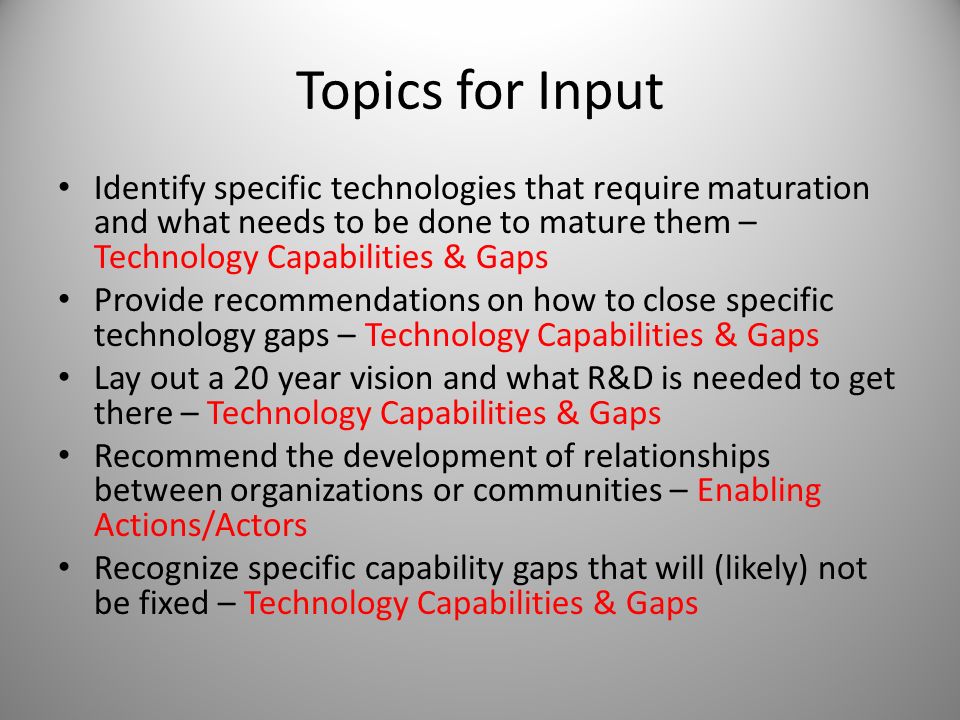 Topics for Input

• Identify specific technologies that require maturation and what needs to be done to mature them – Technology Capabilities & Gaps
• Provide recommendations on how to close specific technology gaps – Technology Capabilities & Gaps
• Lay out a 20 year vision and what R&D is needed to get there – Technology Capabilities & Gaps
• Recommend the development of relationships between organizations or communities – Enabling Actions/Actors
• Recognize specific capability gaps that will (likely) not be fixed – Technology Capabilities & Gaps